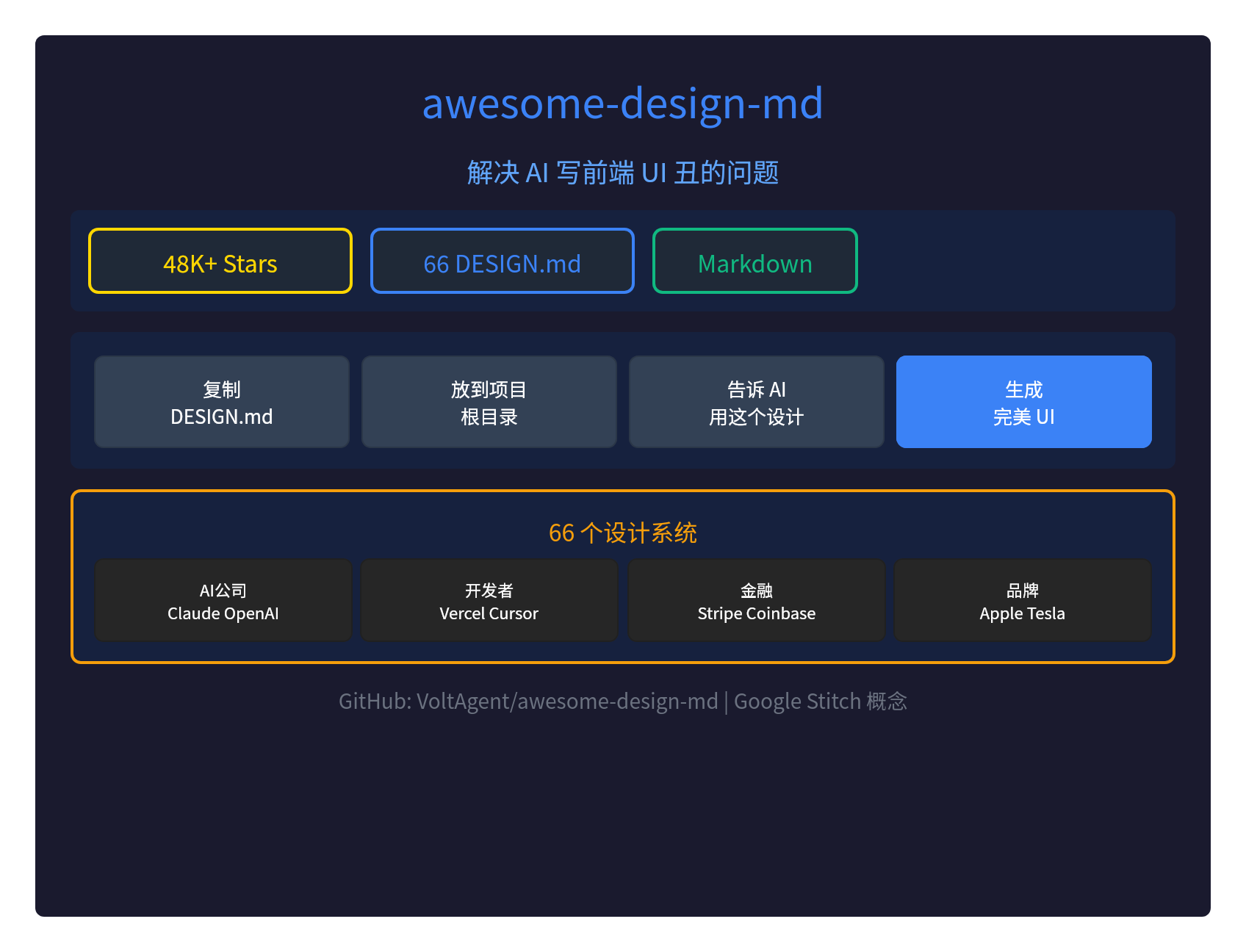 awesome-design-md

解决 AI 写前端 UI 丑的问题

48K+ Stars

66 DESIGN.md

Markdown

复制
DESIGN.md

放到项目
根目录

告诉 AI
用这个设计

生成
完美 UI

66 个设计系统

AI公司
Claude OpenAI

开发者
Vercel Cursor

金融
Stripe Coinbase

品牌
Apple Tesla

GitHub: VoltAgent/awesome-design-md | Google Stitch 概念